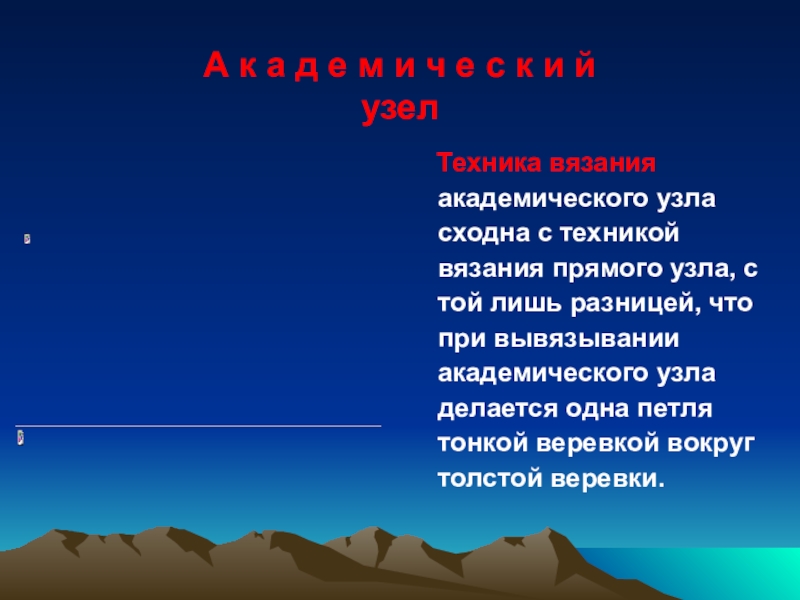 А к а д е м и ч е с к и й
узел

Техника вязания академического узла сходна с техникой вязания прямого узла, с той лишь разницей, что при вывязывании академического узла делается одна петля тонкой веревкой вокруг толстой веревки.